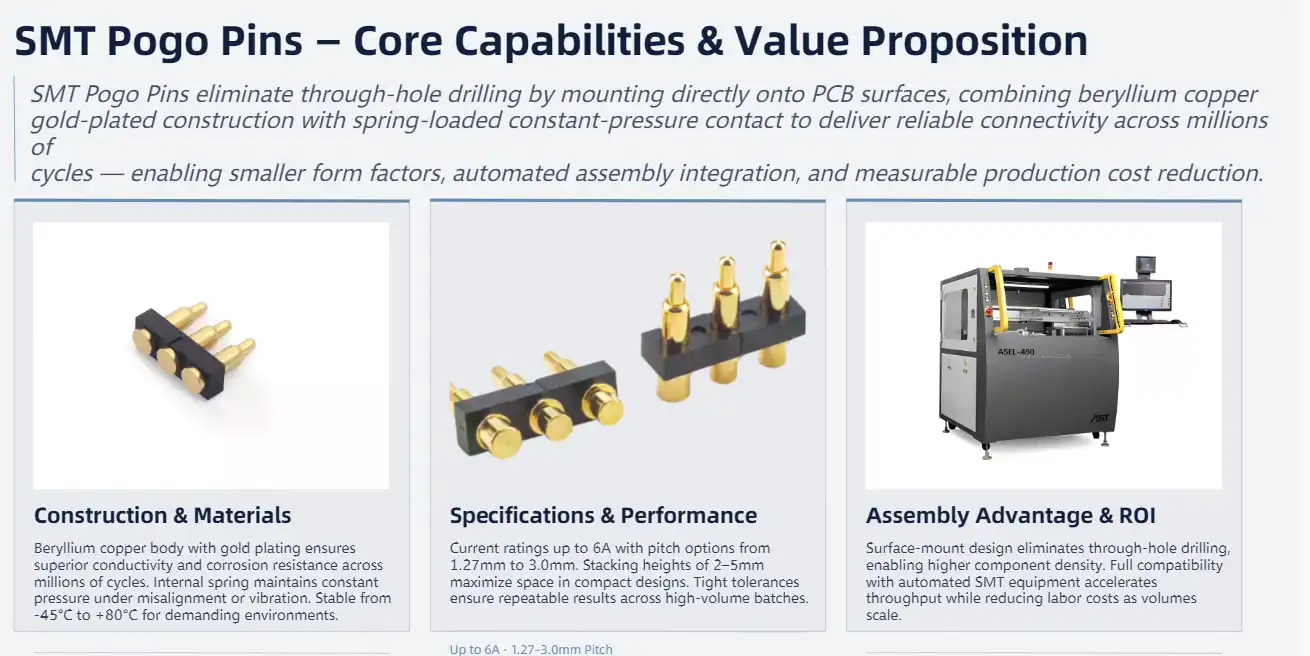 SMT Pogo Pins – Core Capabilities & Value Proposition

SMT Pogo Pins eliminate through-hole drilling by mounting directly onto PCB surfaces, combining beryllium copper gold-plated construction with spring-loaded constant-pressure contact to deliver reliable connectivity across millions of
cycles — enabling smaller form factors, automated assembly integration, and measurable production cost reduction.

Construction & Materials

Beryllium copper body with gold plating ensures superior conductivity and corrosion resistance across millions of cycles. Internal spring maintains constant pressure under misalignment or vibration. Stable from -45°C to +80°C for demanding environments.

Specifications & Performance

Current ratings up to 6A with pitch options from 1.27mm to 3.0mm. Stacking heights of 2–5mm maximize space in compact designs. Tight tolerances ensure repeatable results across high-volume batches.

Up to 6A · 1.27–3.0mm Pitch

ASEL-450

Assembly Advantage & ROI

Surface-mount design eliminates through-hole drilling, enabling higher component density. Full compatibility with automated SMT equipment accelerates throughput while reducing labor costs as volumes scale.